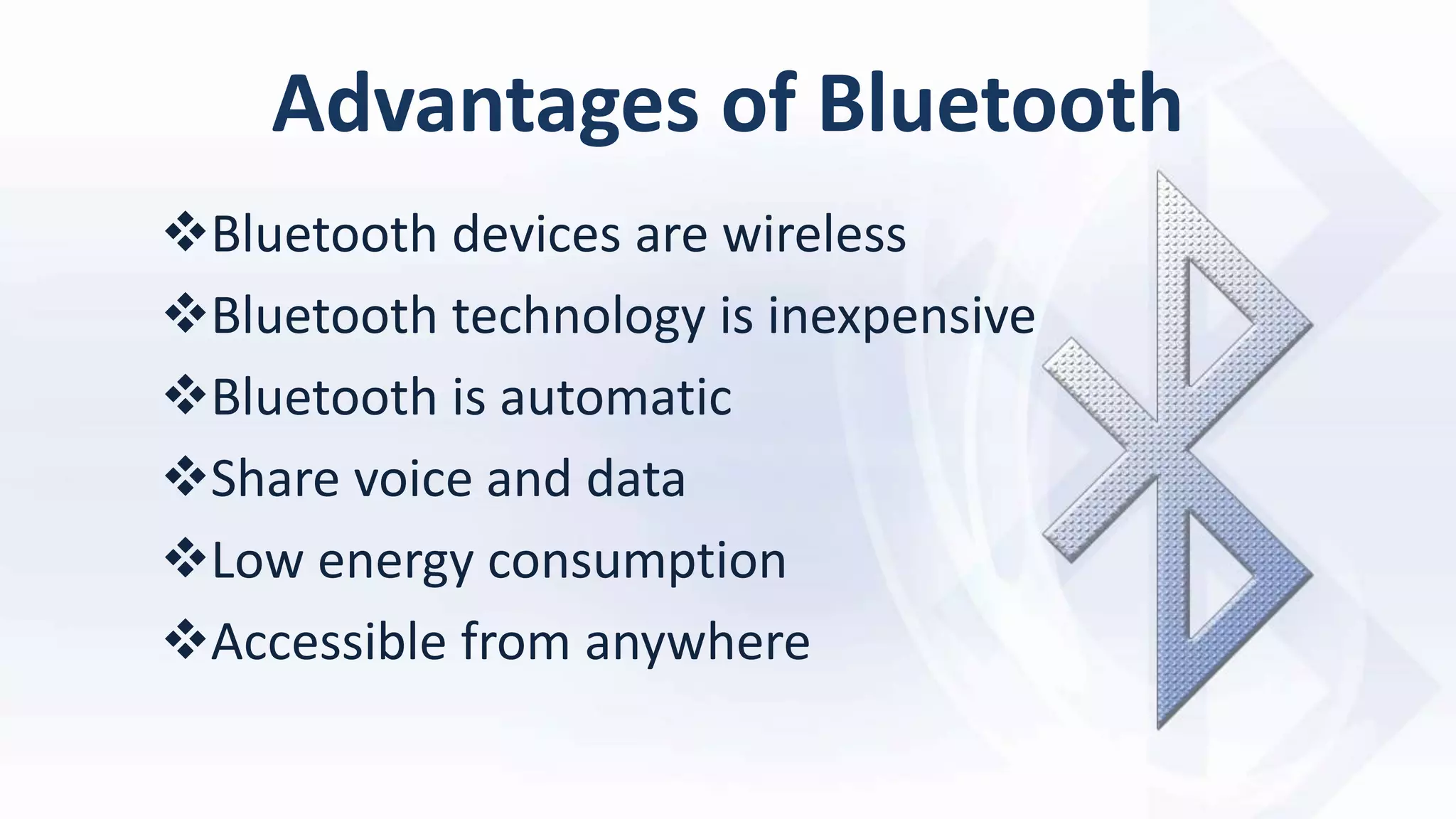 Advantages of Bluetooth

❖Bluetooth devices are wireless
❖Bluetooth technology is inexpensive
❖Bluetooth is automatic
❖Share voice and data
❖Low energy consumption
❖Accessible from anywhere